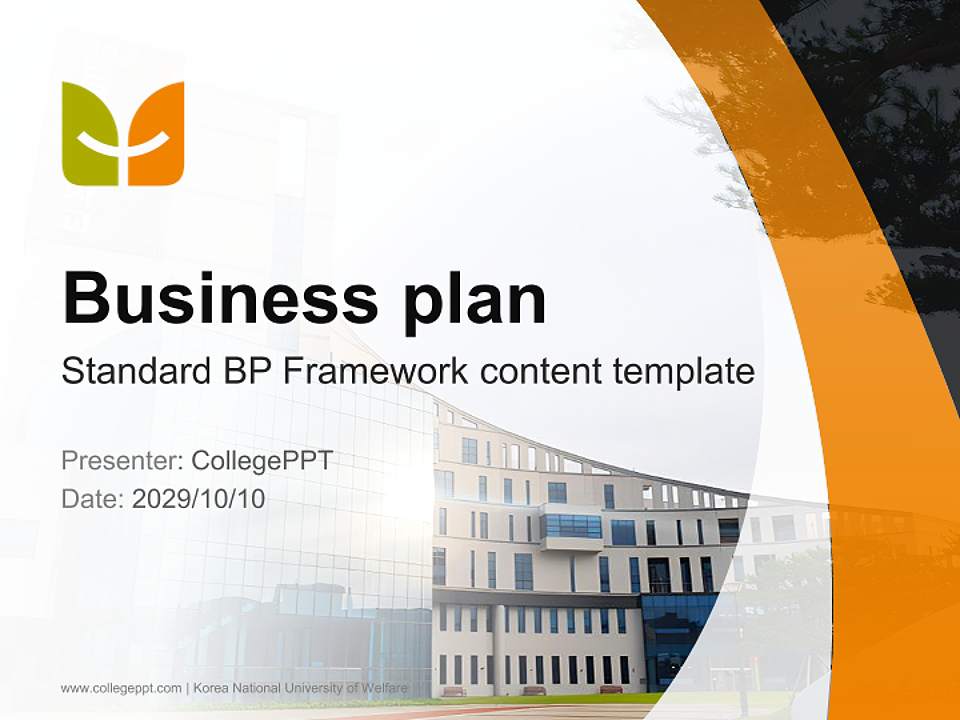 Business plan

Standard BP Framework content template

Presenter: CollegePPT
Date: 2029/10/10

www.collegeppt.com | Korea National University of Welfare